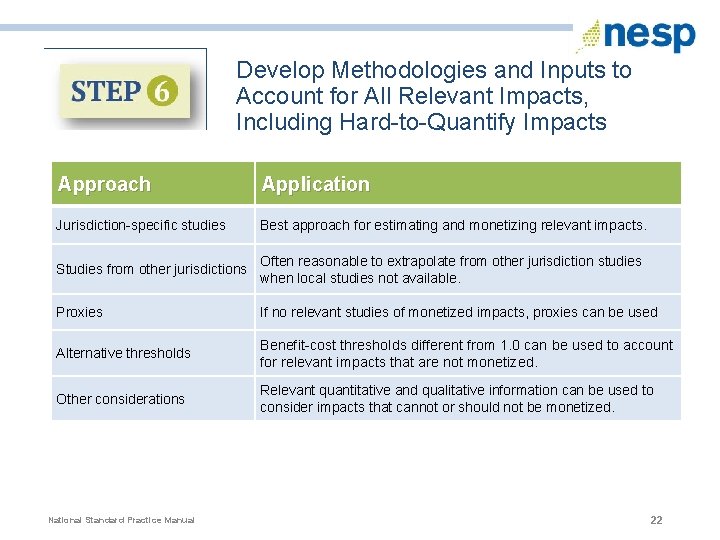 nesp

STEP 6

Develop Methodologies and Inputs to Account for All Relevant Impacts, Including Hard-to-Quantify Impacts

| Approach | Application |
|---|---|
| Jurisdiction-specific studies | Best approach for estimating and monetizing relevant impacts. |
| Studies from other jurisdictions | Often reasonable to extrapolate from other jurisdiction studies when local studies not available. |
| Proxies | If no relevant studies of monetized impacts, proxies can be used |
| Alternative thresholds | Benefit-cost thresholds different from 1.0 can be used to account for relevant impacts that are not monetized. |
| Other considerations | Relevant quantitative and qualitative information can be used to consider impacts that cannot or should not be monetized. |

National Standard Practice Manual

22